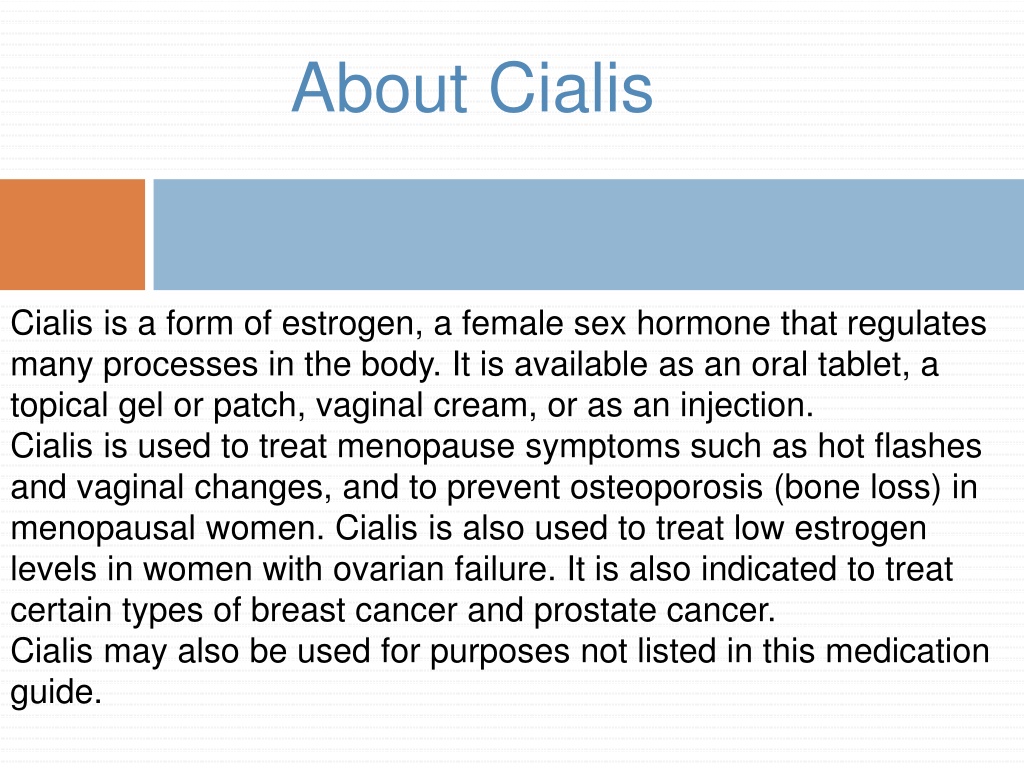 About Cialis

Cialis is a form of estrogen, a female sex hormone that regulates many processes in the body. It is available as an oral tablet, a topical gel or patch, vaginal cream, or as an injection.
Cialis is used to treat menopause symptoms such as hot flashes and vaginal changes, and to prevent osteoporosis (bone loss) in menopausal women. Cialis is also used to treat low estrogen levels in women with ovarian failure. It is also indicated to treat certain types of breast cancer and prostate cancer.
Cialis may also be used for purposes not listed in this medication guide.